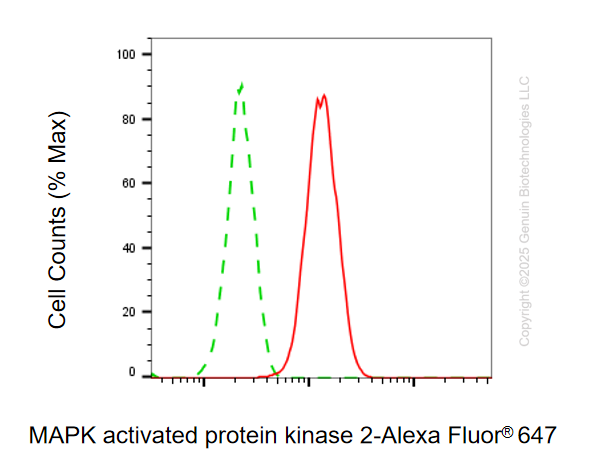 Cell Counts (% Max)

100
80
60
40
20
0

Copyright ©2025 Genuin Biotechnologies LLC

MAPK activated protein kinase 2-Alexa Fluor® 647